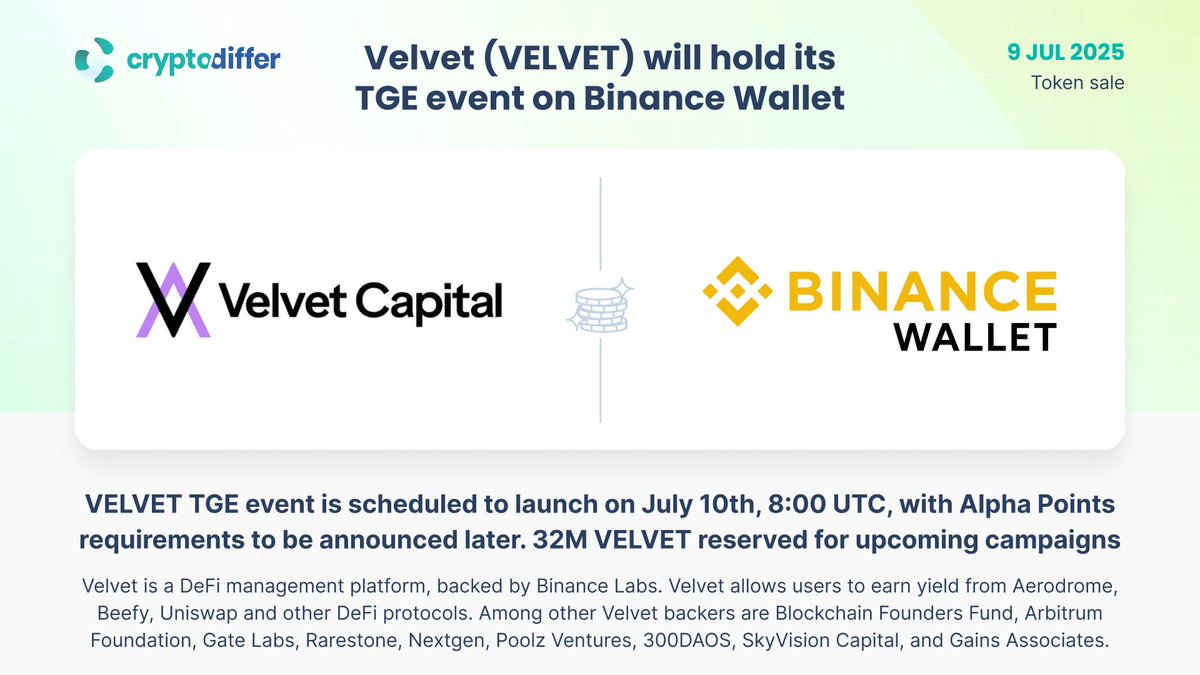 cryptodiffer

Velvet (VELVET) will hold its TGE event on Binance Wallet

9 JUL 2025
Token sale

Velvet Capital

BINANCE
WALLET

VELVET TGE event is scheduled to launch on July 10th, 8:00 UTC, with Alpha Points requirements to be announced later. 32M VELVET reserved for upcoming campaigns

Velvet is a DeFi management platform, backed by Binance Labs. Velvet allows users to earn yield from Aerodrome, Beefy, Uniswap and other DeFi protocols. Among other Velvet backers are Blockchain Founders Fund, Arbitrum Foundation, Gate Labs, Rarestone, Nextgen, Poolz Ventures, 300DAOS, SkyVision Capital, and Gains Associates.